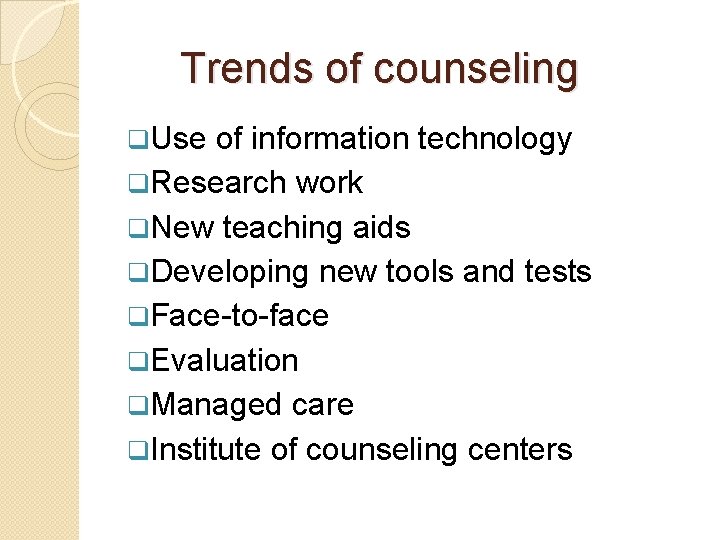 Trends of counseling

❑Use of information technology
❑Research work
❑New teaching aids
❑Developing new tools and tests
❑Face-to-face
❑Evaluation
❑Managed care
❑Institute of counseling centers